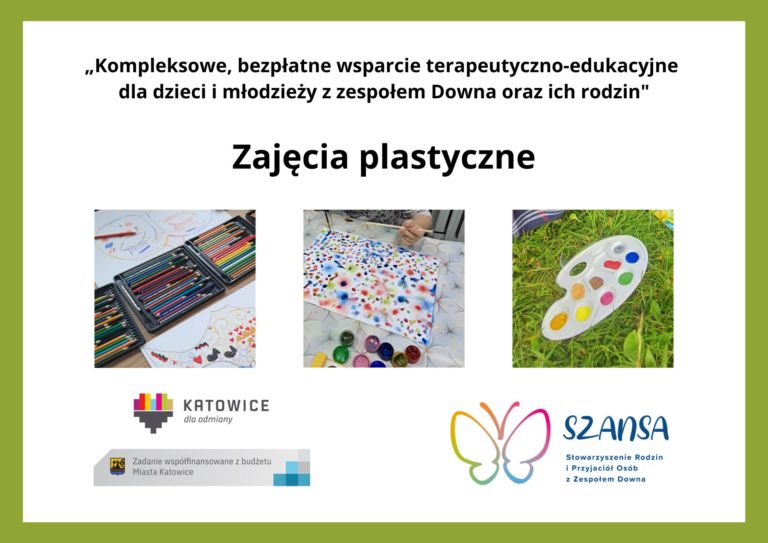 „Kompleksowe, bezpłatne wsparcie terapeutyczno-edukacyjne dla dzieci i młodzieży z zespołem Downa oraz ich rodzin"

Zajęcia plastyczne

KATOWICE
dla odmiany

Zadanie współfinansowane z budżetu Miasta Katowice

SZANSA
Stowarzyszenie Rodzin i Przyjaciół Osób z Zespołem Downa